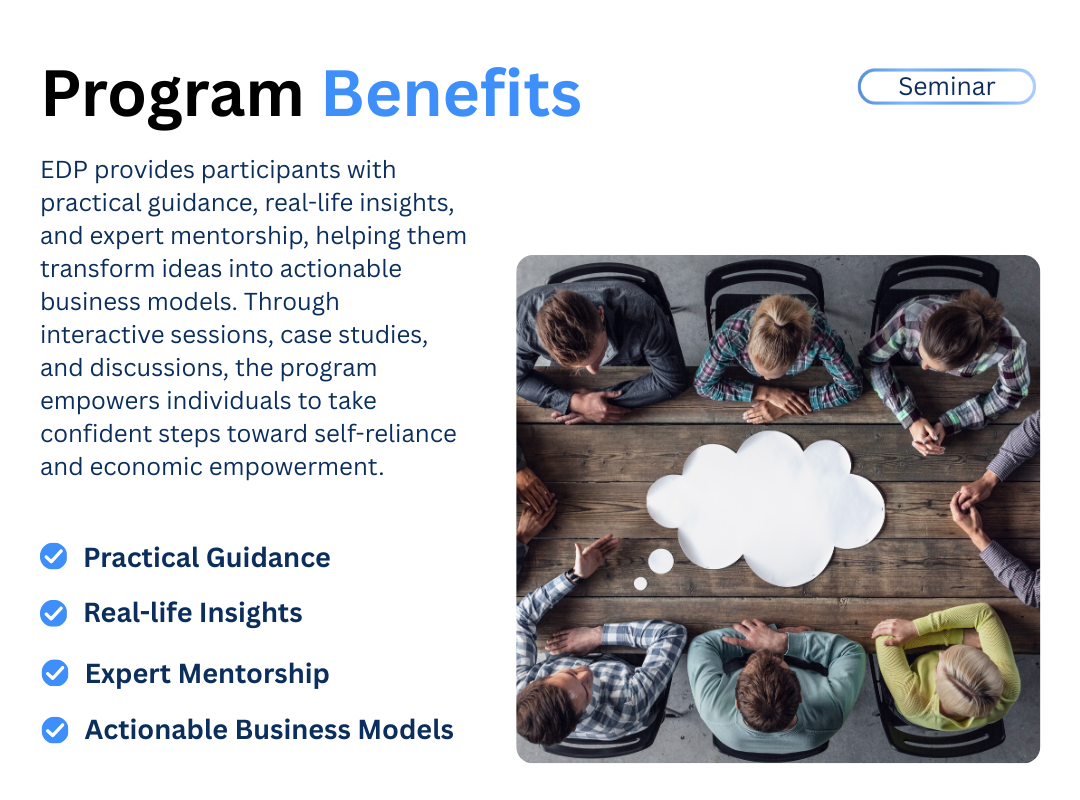 Program Benefits

Seminar

EDP provides participants with practical guidance, real-life insights, and expert mentorship, helping them transform ideas into actionable business models. Through interactive sessions, case studies, and discussions, the program empowers individuals to take confident steps toward self-reliance and economic empowerment.

Practical Guidance

Real-life Insights

Expert Mentorship

Actionable Business Models